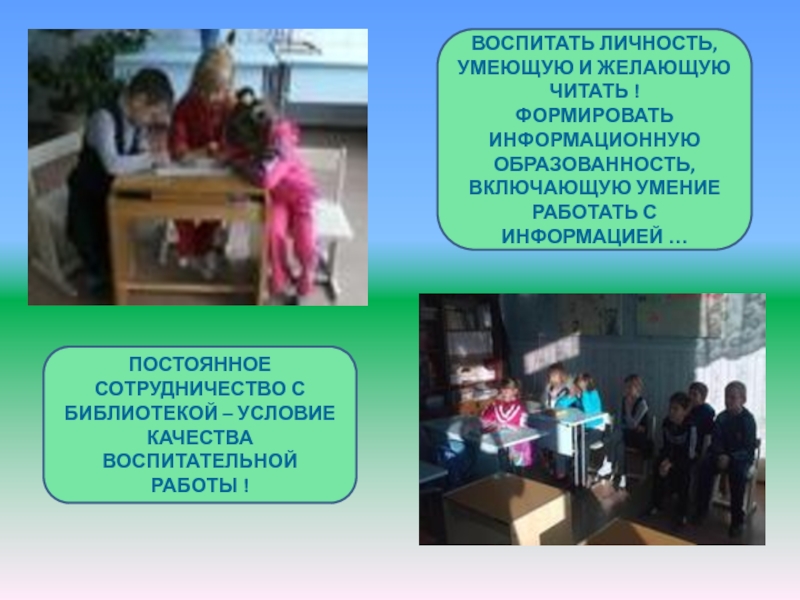 ВОСПИТАТЬ ЛИЧНОСТЬ, УМЕЮЩУЮ И ЖЕЛАЮЩУЮ ЧИТАТЬ ! ФОРМИРОВАТЬ ИНФОРМАЦИОННУЮ ОБРАЗОВАННОСТЬ, ВКЛЮЧАЮЩУЮ УМЕНИЕ РАБОТАТЬ С ИНФОРМАЦИЕЙ …

ПОСТОЯННОЕ СОТРУДНИЧЕСТВО С БИБЛИОТЕКОЙ – УСЛОВИЕ КАЧЕСТВА ВОСПИТАТЕЛЬНОЙ РАБОТЫ !